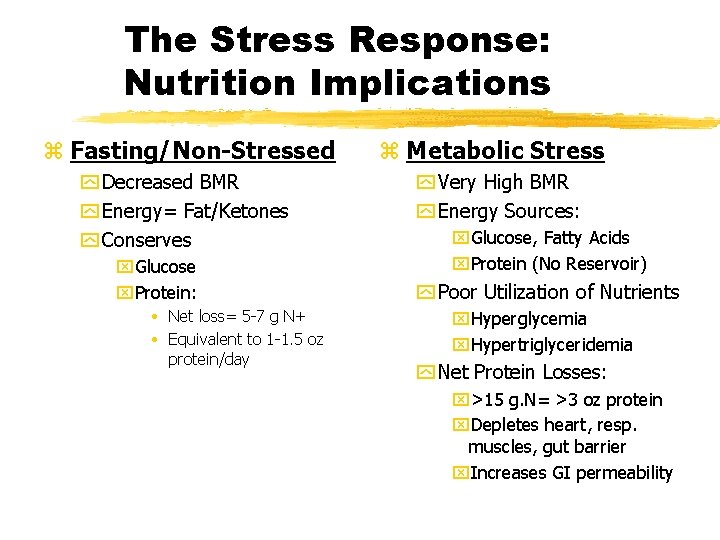 The Stress Response: Nutrition Implications

Fasting/Non-Stressed
Decreased BMR
Energy= Fat/Ketones
Conserves
Glucose
Protein:
• Net loss= 5-7 g N+
• Equivalent to 1-1.5 oz protein/day

Metabolic Stress
Very High BMR
Energy Sources:
Glucose, Fatty Acids
Protein (No Reservoir)
Poor Utilization of Nutrients
Hyperglycemia
Hypertriglyceridemia
Net Protein Losses:
>15 g.N= >3 oz protein
Depletes heart, resp. muscles, gut barrier
Increases GI permeability